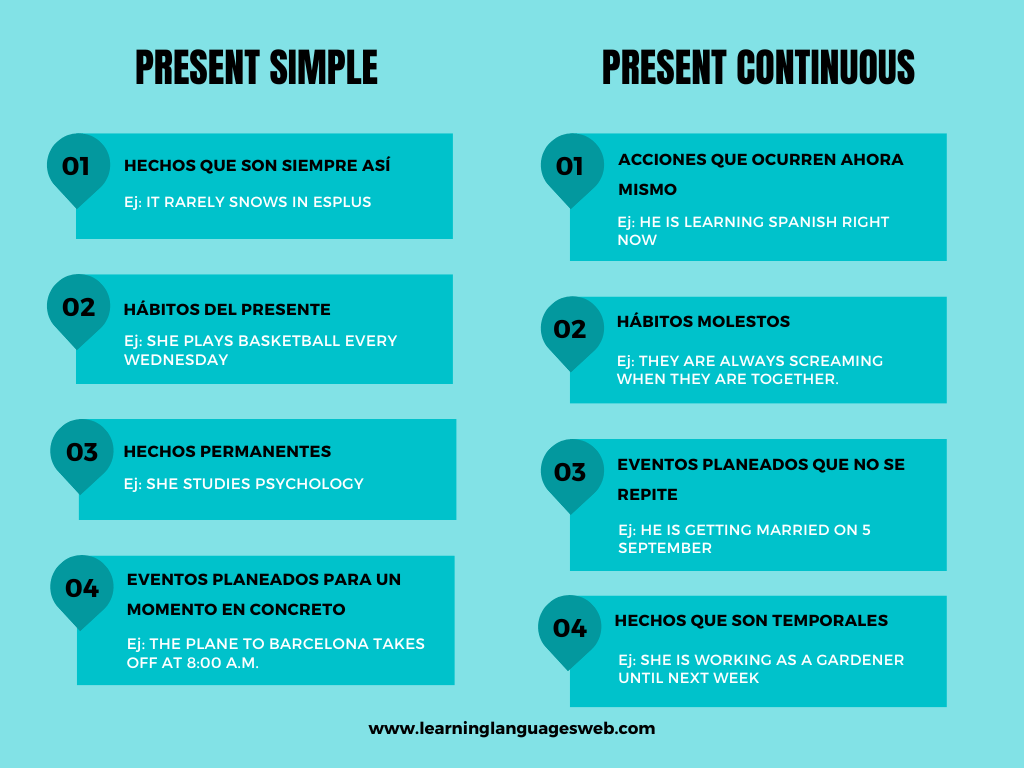 PRESENT SIMPLE

01
HECHOS QUE SON SIEMPRE ASÍ
Ej: IT RARELY SNOWS IN ESPLUS

02
HÁBITOS DEL PRESENTE
Ej: SHE PLAYS BASKETBALL EVERY WEDNESDAY

03
HECHOS PERMANENTES
Ej: SHE STUDIES PSYCHOLOGY

04
EVENTOS PLANEADOS PARA UN MOMENTO EN CONCRETO
Ej: THE PLANE TO BARCELONA TAKES OFF AT 8:00 A.M.

PRESENT CONTINUOUS

01
ACCIONES QUE OCURREN AHORA MISMO
Ej: HE IS LEARNING SPANISH RIGHT NOW

02
HÁBITOS MOLESTOS
Ej: THEY ARE ALWAYS SCREAMING WHEN THEY ARE TOGETHER.

03
EVENTOS PLANEADOS QUE NO SE REPITE
Ej: HE IS GETTING MARRIED ON 5 SEPTEMBER

04
HECHOS QUE SON TEMPORALES
Ej: SHE IS WORKING AS A GARDENER UNTIL NEXT WEEK

www.learninglanguagesweb.com